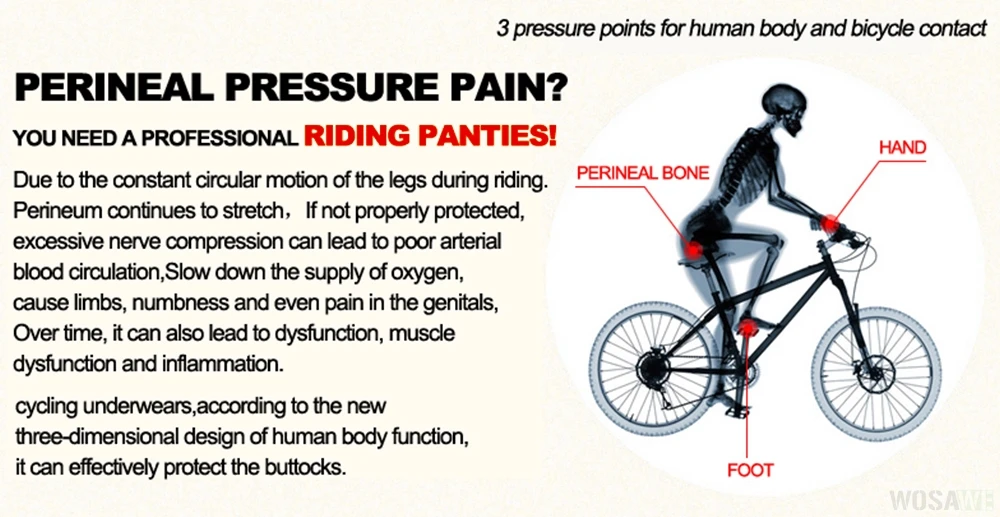 3 pressure points for human body and bicycle contact

PERINEAL PRESSURE PAIN?

YOU NEED A PROFESSIONAL RIDING PANTIES!

Due to the constant circular motion of the legs during riding. Perineum continues to stretch， If not properly protected, excessive nerve compression can lead to poor arterial blood circulation,Slow down the supply of oxygen, cause limbs, numbness and even pain in the genitals, Over time, it can also lead to dysfunction, muscle dysfunction and inflammation.

cycling underwears,according to the new three-dimensional design of human body function, it can effectively protect the buttocks.

PERINEAL BONE

HAND

FOOT

WOSAWE